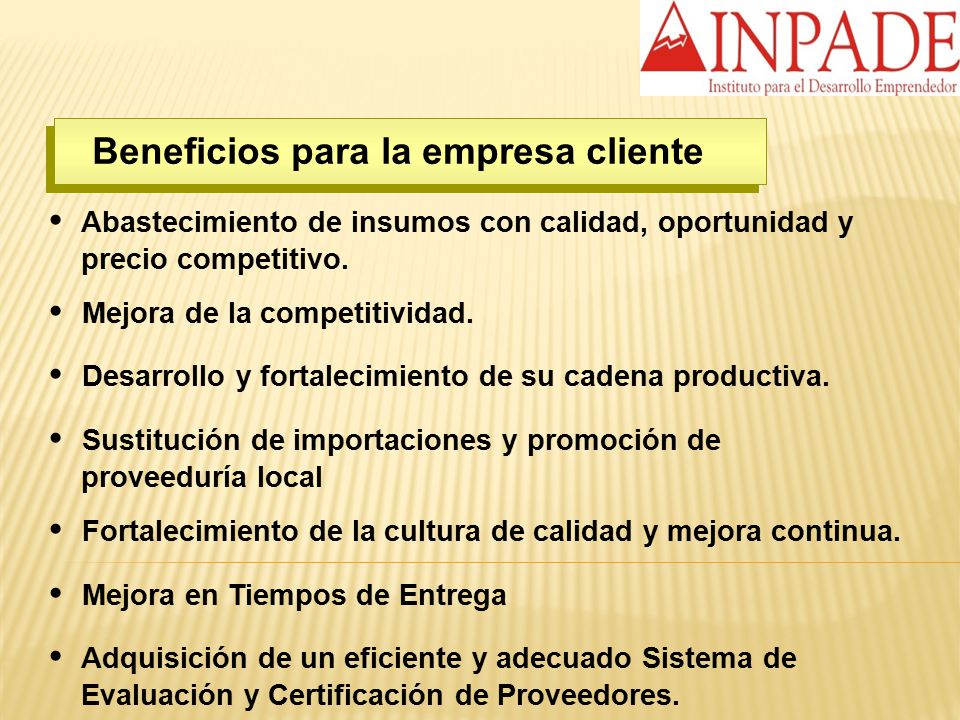 INPADE
Instituto para el Desarrollo Emprendedor

Beneficios para la empresa cliente

• Abastecimiento de insumos con calidad, oportunidad y precio competitivo.

• Mejora de la competitividad.

• Desarrollo y fortalecimiento de su cadena productiva.

• Sustitución de importaciones y promoción de proveeduría local

• Fortalecimiento de la cultura de calidad y mejora continua.

• Mejora en Tiempos de Entrega

• Adquisición de un eficiente y adecuado Sistema de Evaluación y Certificación de Proveedores.